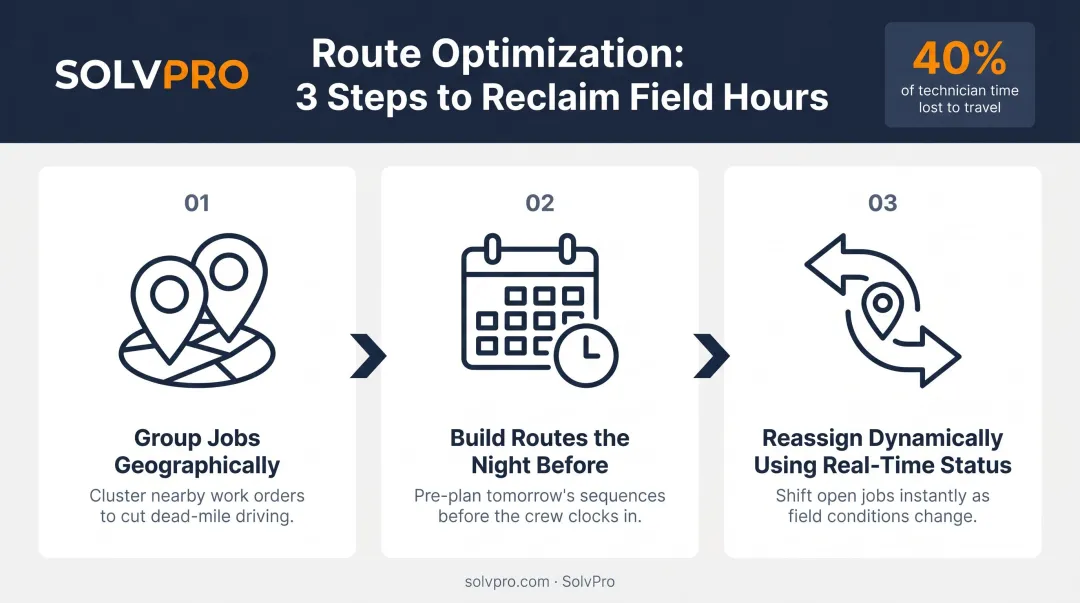 SOLVPRO

Route Optimization: 3 Steps to Reclaim Field Hours

40%
of technician time lost to travel

01

Group Jobs Geographically

Cluster nearby work orders to cut dead-mile driving.

02

Build Routes the Night Before

Pre-plan tomorrow's sequences before the crew clocks in.

03

Reassign Dynamically Using Real-Time Status

Shift open jobs instantly as field conditions change.

solvpro.com · SolvPro